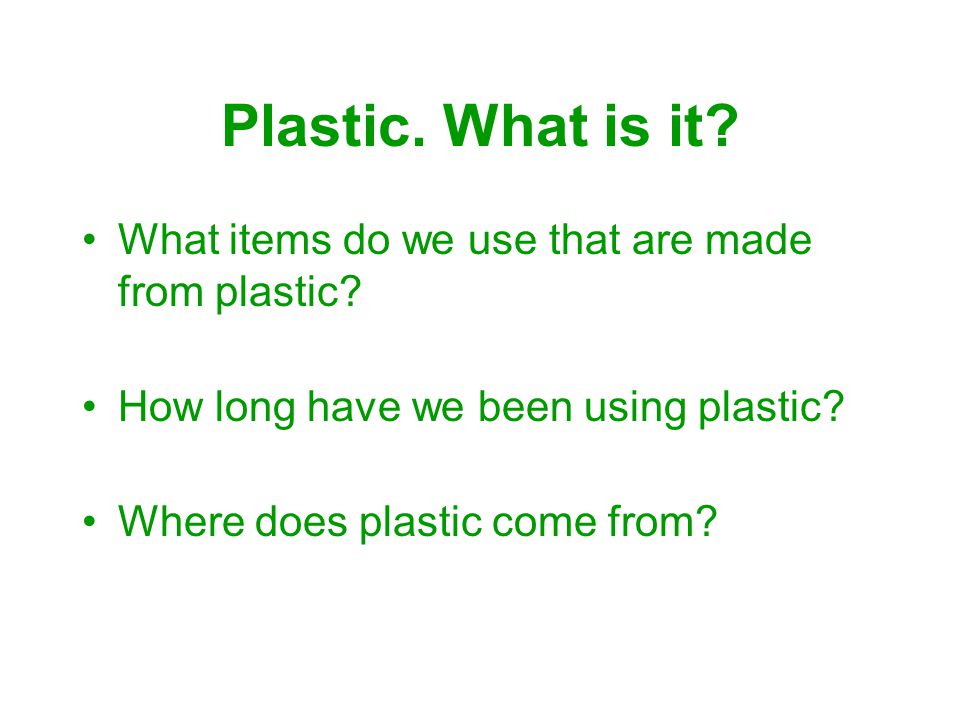 Plastic. What is it?

• What items do we use that are made from plastic?

• How long have we been using plastic?

• Where does plastic come from?